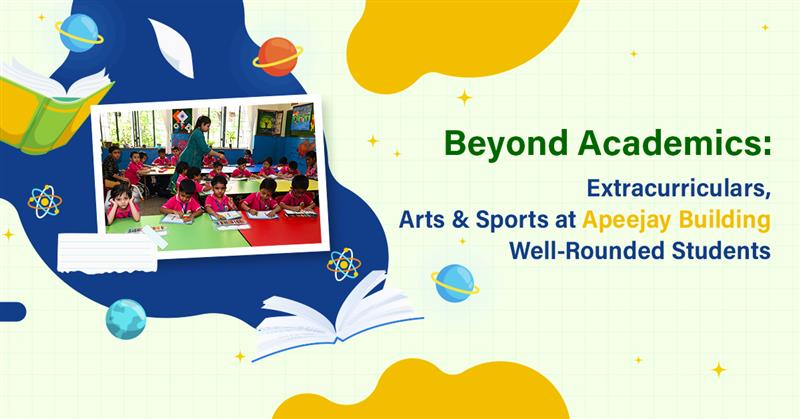 Beyond Academics:

Extracurriculars, Arts & Sports at Apeejay Building Well-Rounded Students